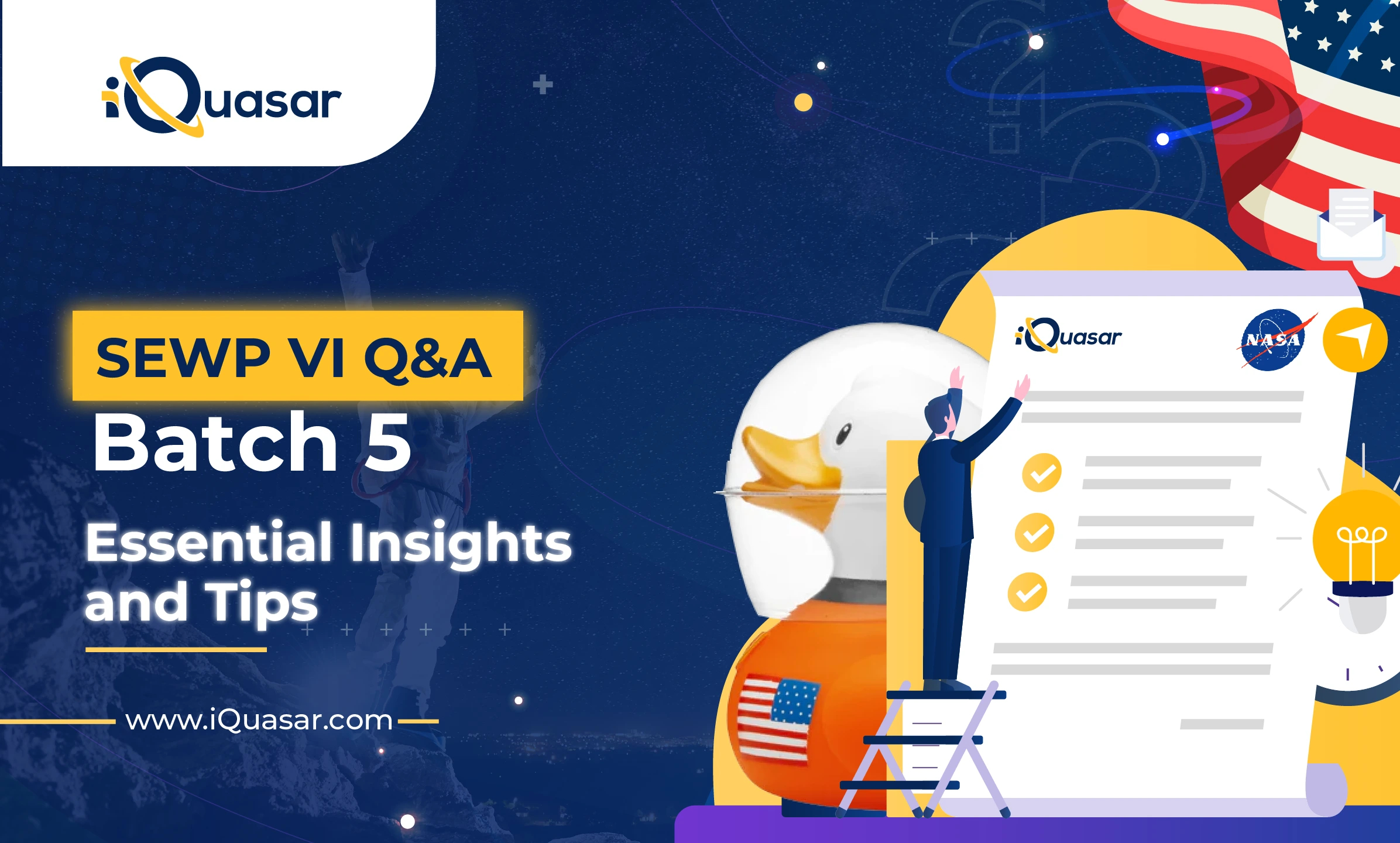 iQuasar

SEWP VI Q&A

Batch 5

Essential Insights and Tips

www.iQuasar.com

iQuasar

NASA